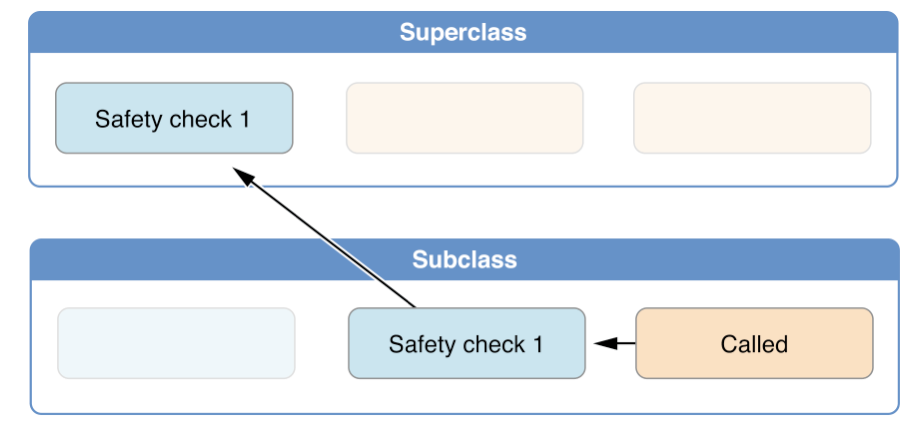 Superclass

Safety check 1

Subclass

Safety check 1

Called